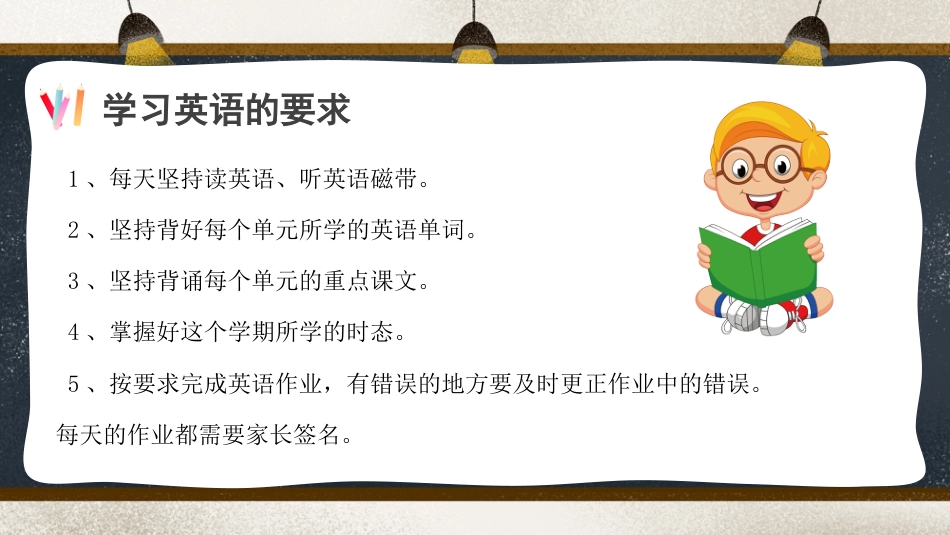 学习英语的要求

１、每天坚持读英语、听英语磁带。

２、坚持背好每个单元所学的英语单词。

３、坚持背诵每个单元的重点课文。

４、掌握好这个学期所学的时态。

５、按要求完成英语作业，有错误的地方要及时更正作业中的错误。每天的作业都需要家长签名。